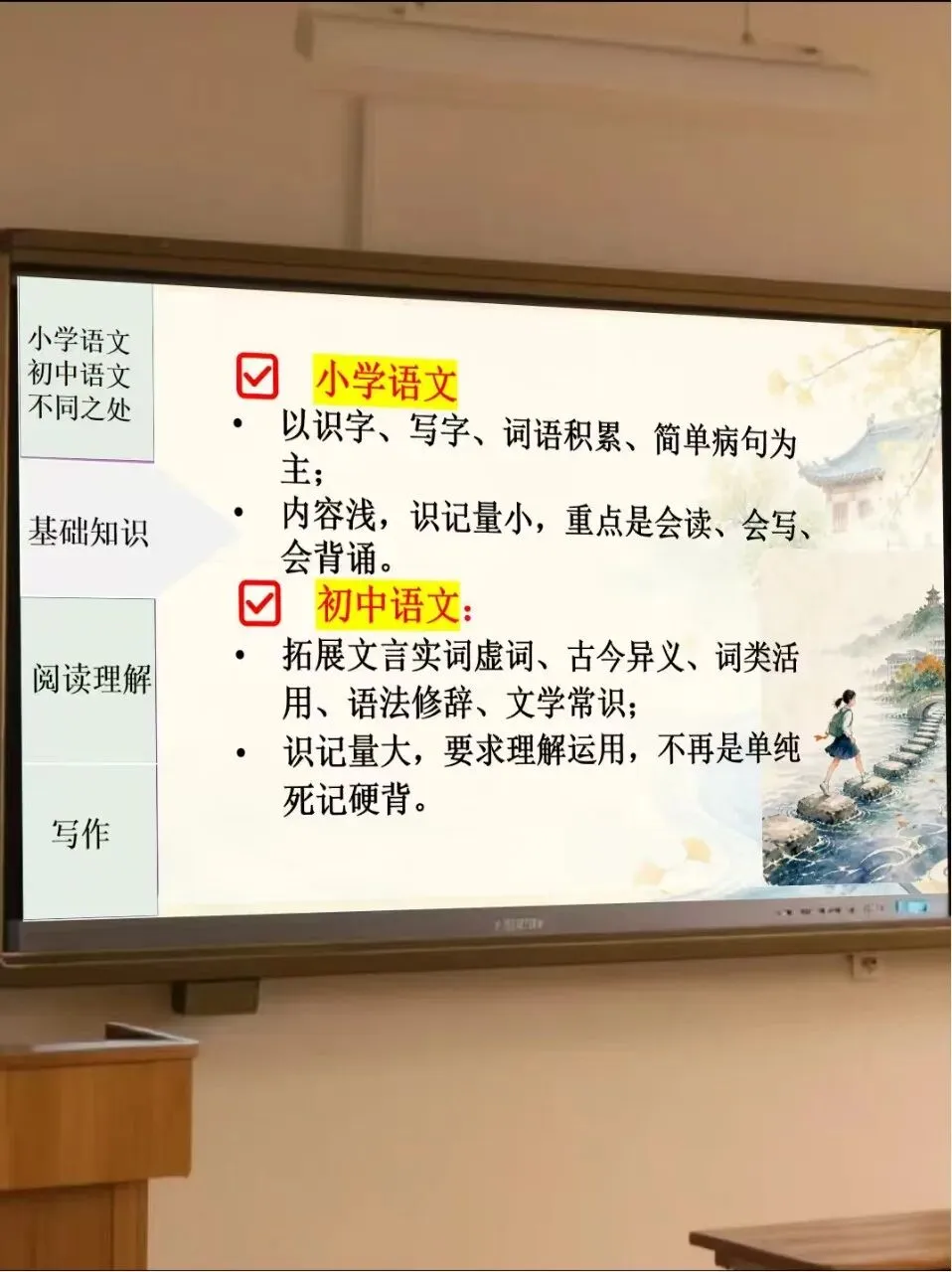 小学语文
初中语文
不同之处

基础知识

阅读理解

写作

☑ 小学语文

• 以识字、写字、词语积累、简单病句为主；
• 内容浅，识记量小，重点是会读、会写、会背诵。

☑ 初中语文：

• 拓展文言实词虚词、古今异义、词类活用、语法修辞、文学常识；
• 识记量大，要求理解运用，不再是单纯死记硬背。